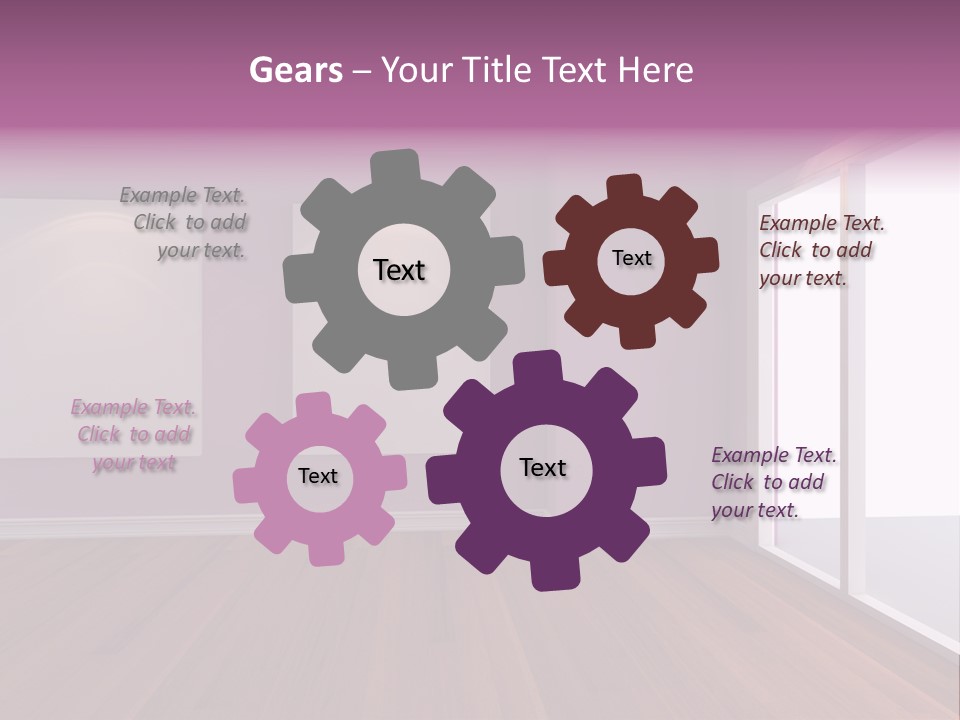 Gears – Your Title Text Here

Example Text. Click to add your text.

Text

Text

Example Text. Click to add your text.

Example Text. Click to add your text

Text

Text

Example Text. Click to add your text.